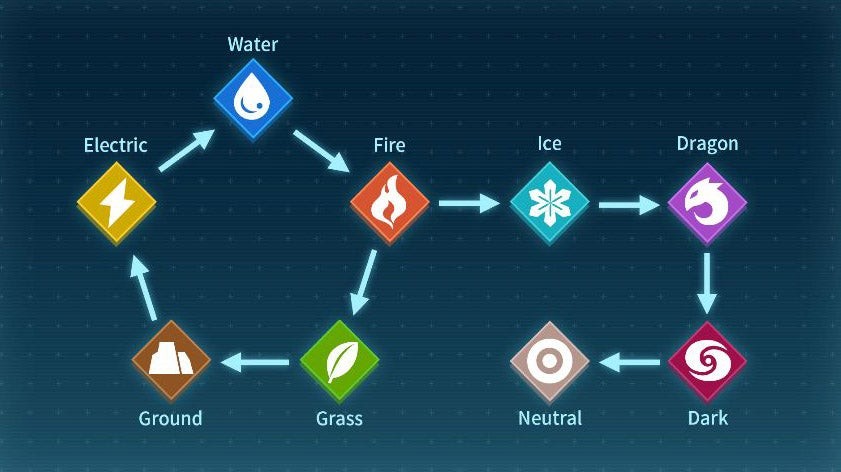 Water

Electric

Fire

Ice

Dragon

Ground

Grass

Neutral

Dark